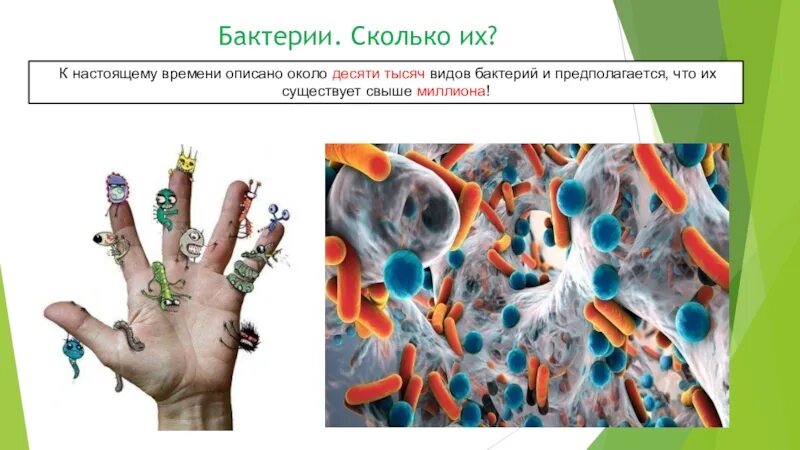 Бактерии. Сколько их?

К настоящему времени описано около десяти тысяч видов бактерий и предполагается, что их существует свыше миллиона!